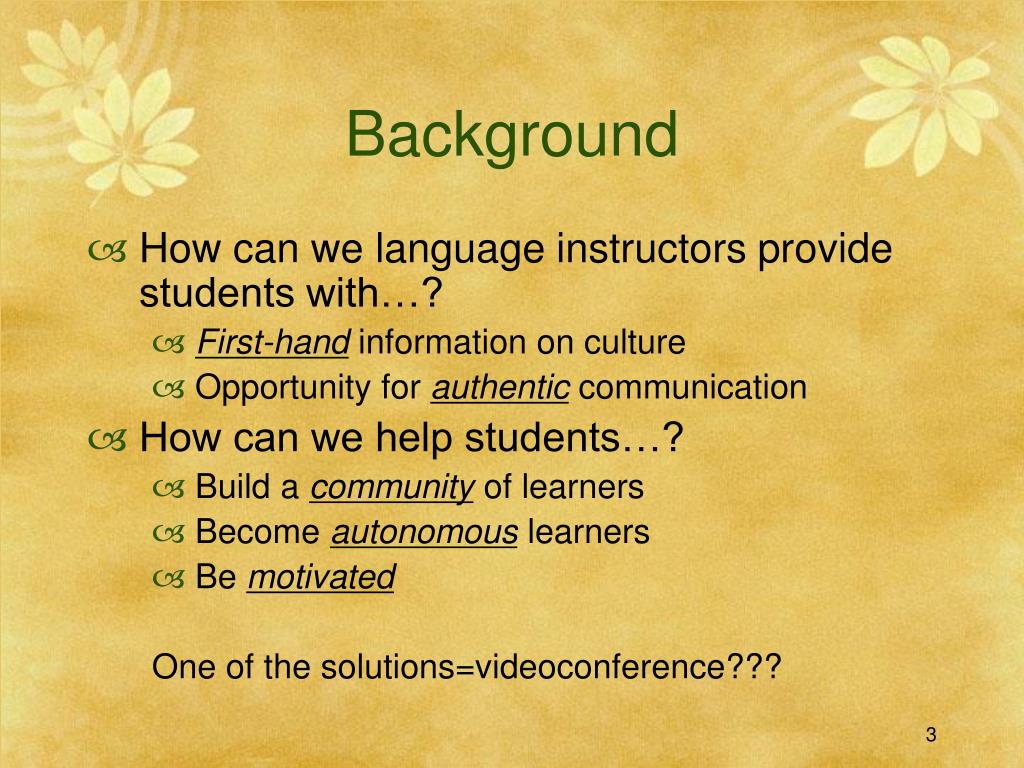 Background

How can we language instructors provide students with…?

First-hand information on culture

Opportunity for authentic communication

How can we help students…?

Build a community of learners

Become autonomous learners

Be motivated

One of the solutions=videoconference???

3